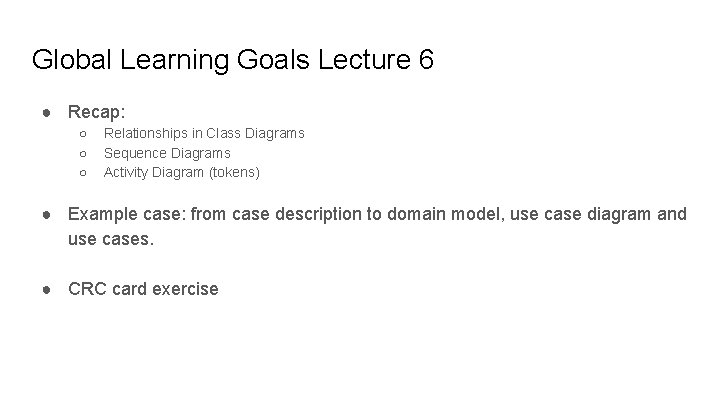 Global Learning Goals Lecture 6

● Recap:
 ○ Relationships in Class Diagrams
 ○ Sequence Diagrams
 ○ Activity Diagram (tokens)

● Example case: from case description to domain model, use case diagram and use cases.

● CRC card exercise